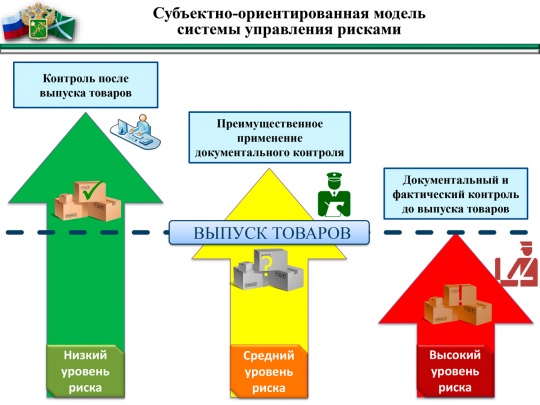 Субъектно-ориентированная модель системы управления рисками

Контроль после выпуска товаров

Преимущественное применение документального контроля

Документальный и фактический контроль до выпуска товаров

ВЫПУСК ТОВАРОВ

Низкий уровень риска

Средний уровень риска

Высокий уровень риска